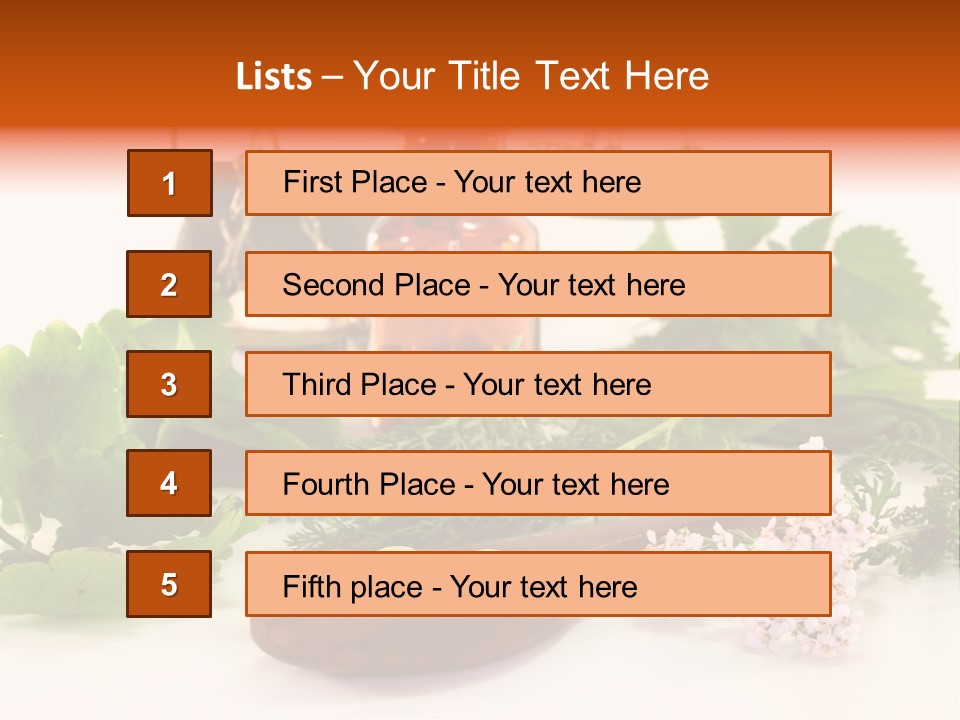 Lists – Your Title Text Here

1

First Place - Your text here

2

Second Place - Your text here

3

Third Place - Your text here

4

Fourth Place - Your text here

5

Fifth place - Your text here